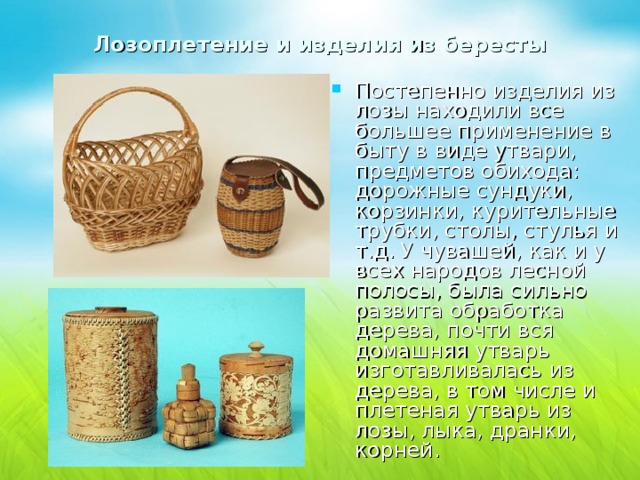 Лозоплетение и изделия из бересты

Постепенно изделия из лозы находили все большее применение в быту в виде утвари, предметов обихода: дорожные сундуки, корзинки, курительные трубки, столы, стулья и т.д. У чувашей, как и у всех народов лесной полосы, была сильно развита обработка дерева, почти вся домашняя утварь изготавливалась из дерева, в том числе и плетеная утварь из лозы, лыка, дранки, корней.